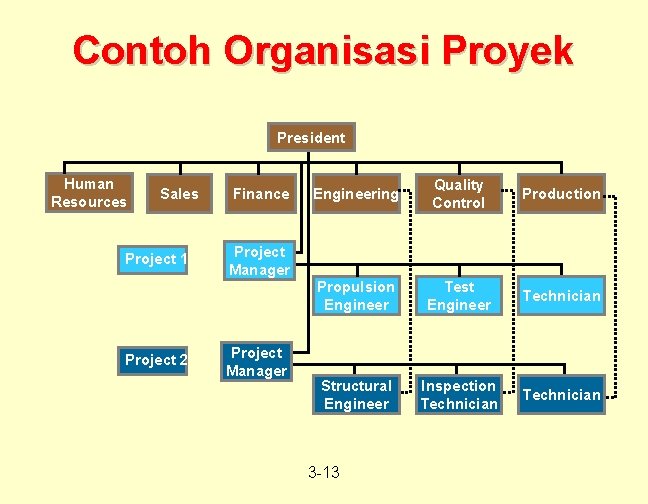 Contoh Organisasi Proyek

President

Human Resources

Sales

Finance

Engineering

Quality Control

Production

Project 1

Project Manager

Propulsion Engineer

Test Engineer

Technician

Project 2

Project Manager

Structural Engineer

Inspection Technician

Technician

3-13